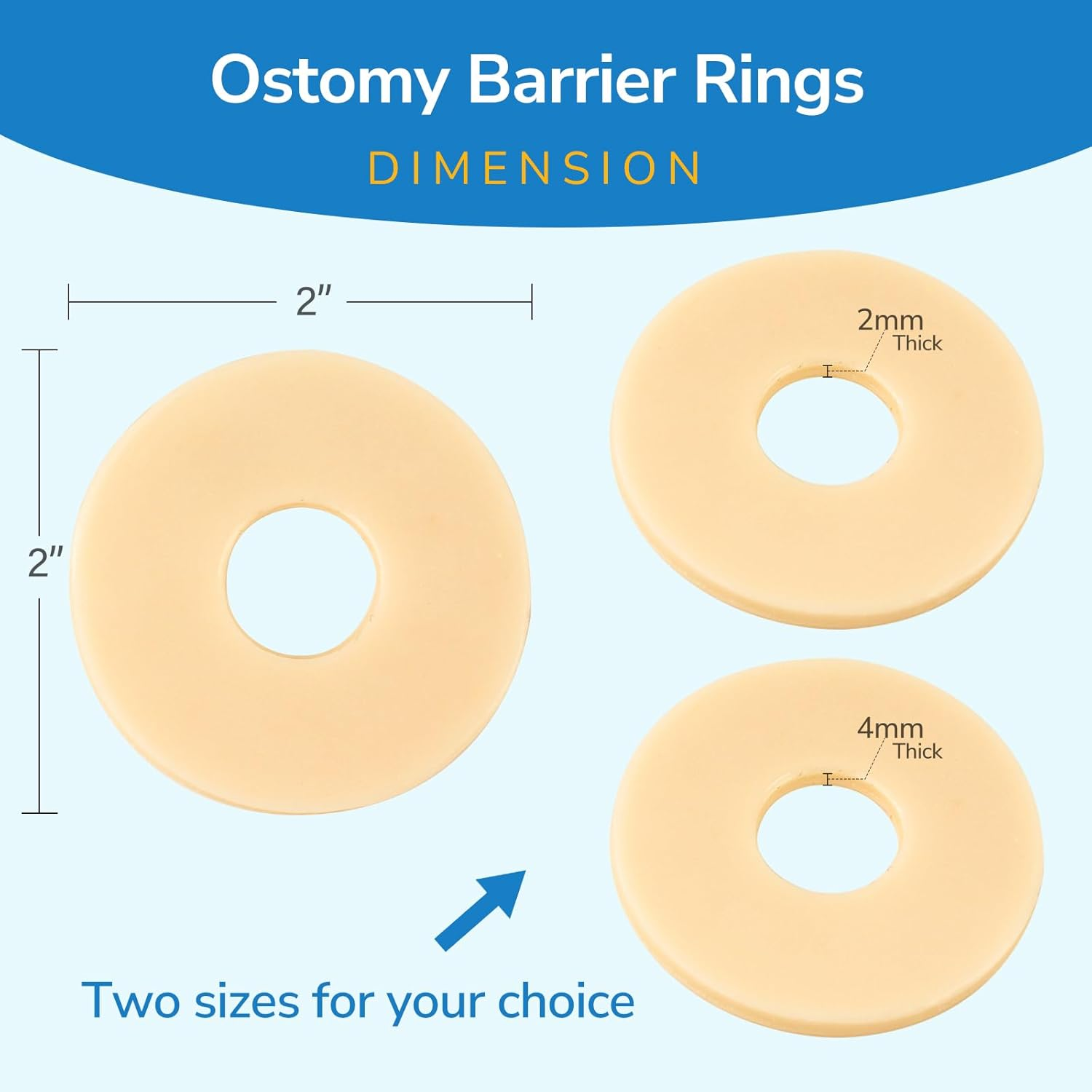 Ostomy Barrier Rings

DIMENSION

2"

2"

2mm
Thick

4mm
Thick

Two sizes for your choice